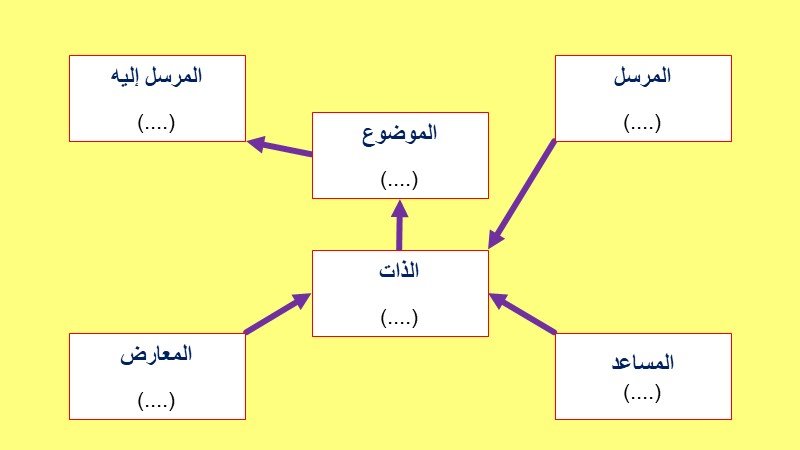 المرسل
(....)

الموضوع
(....)

المرسل إليه
(....)

الذات
(....)

المساعد
(....)

المعارض
(....)